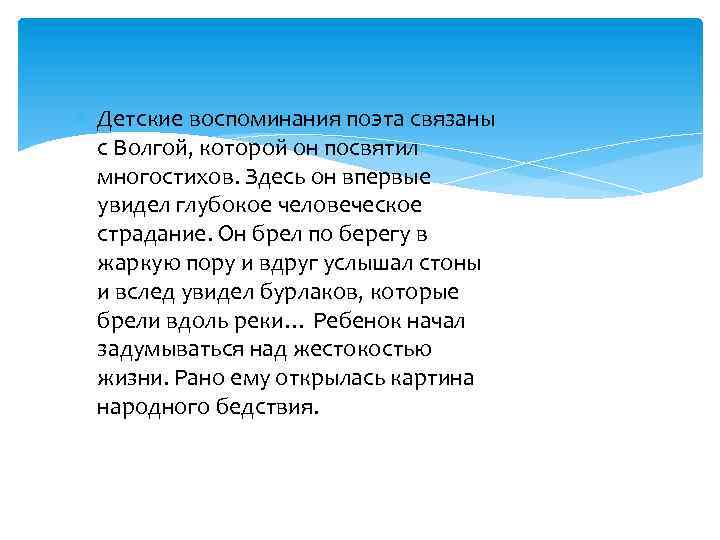 Детские воспоминания поэта связаны с Волгой, которой он посвятил многостихов. Здесь он впервые увидел глубокое человеческое страдание. Он брел по берегу в жаркую пору и вдруг услышал стоны и вслед увидел бурлаков, которые брели вдоль реки... Ребенок начал задумываться над жестокостью жизни. Рано ему открылась картина народного бедствия.